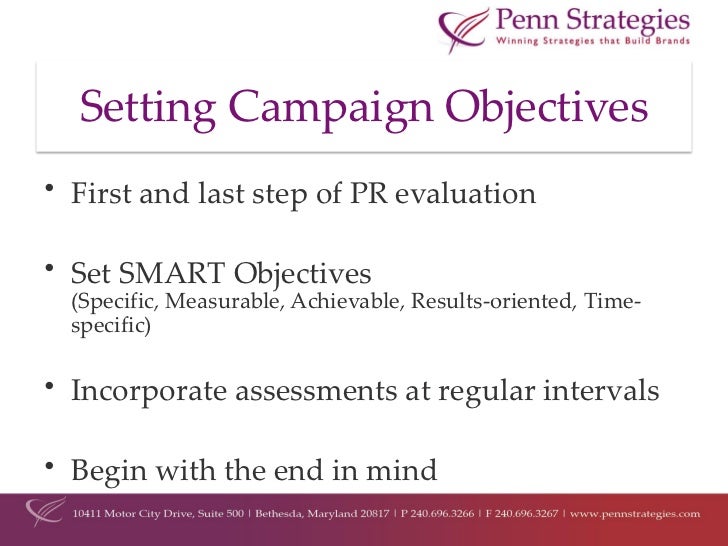 Penn Strategies
Winning Strategies that Build Brands

Setting Campaign Objectives

• First and last step of PR evaluation

• Set SMART Objectives
(Specific, Measurable, Achievable, Results-oriented, Time-specific)

• Incorporate assessments at regular intervals

• Begin with the end in mind

10411 Motor City Drive, Suite 500 | Bethesda, Maryland 20817 | P 240.696.3266 | F 240.696.3267 | www.pennstrategies.com